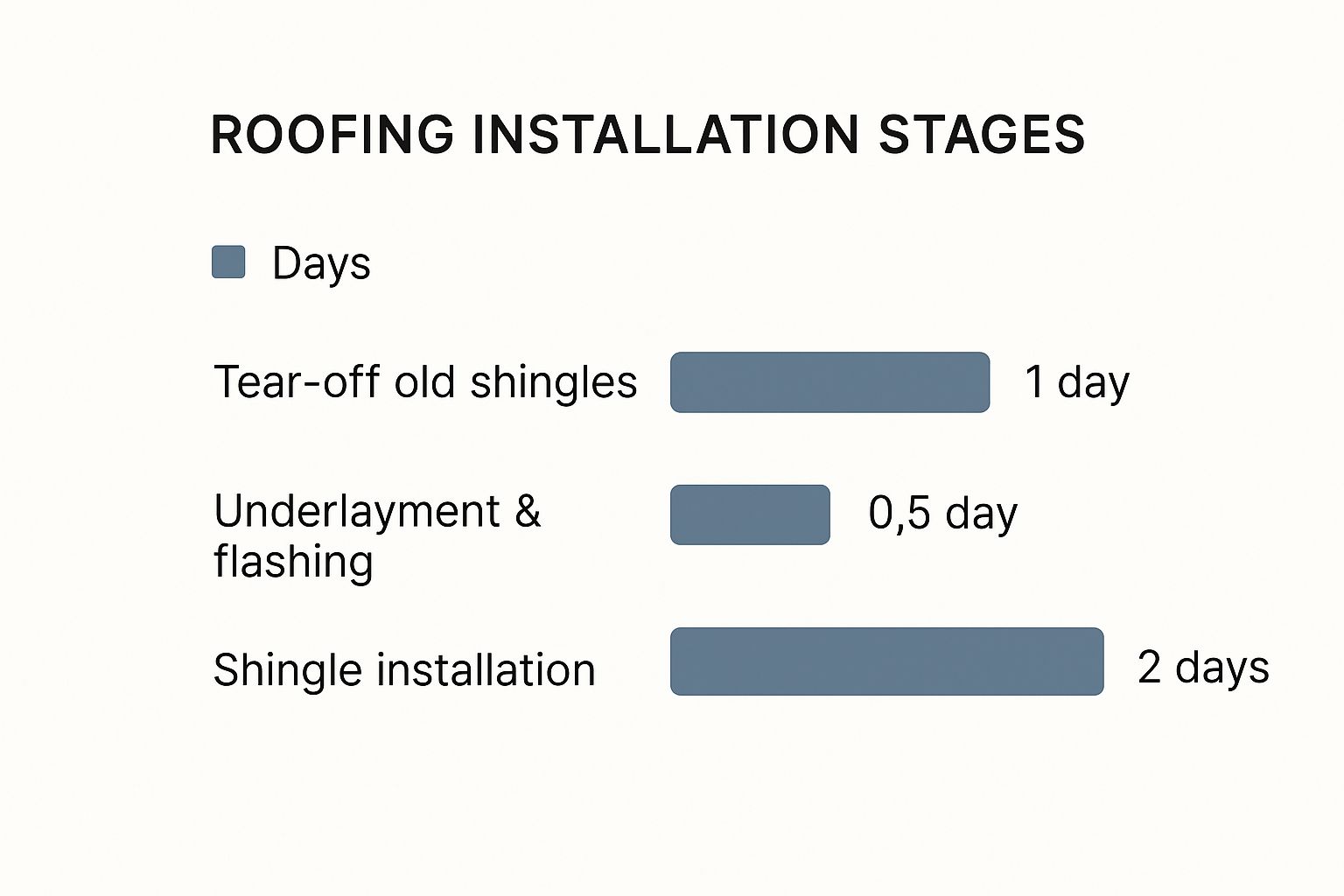 ROOFING INSTALLATION STAGES

Days

Tear-off old shingles 1 day

Underlayment & flashing 0,5 day

Shingle installation 2 days